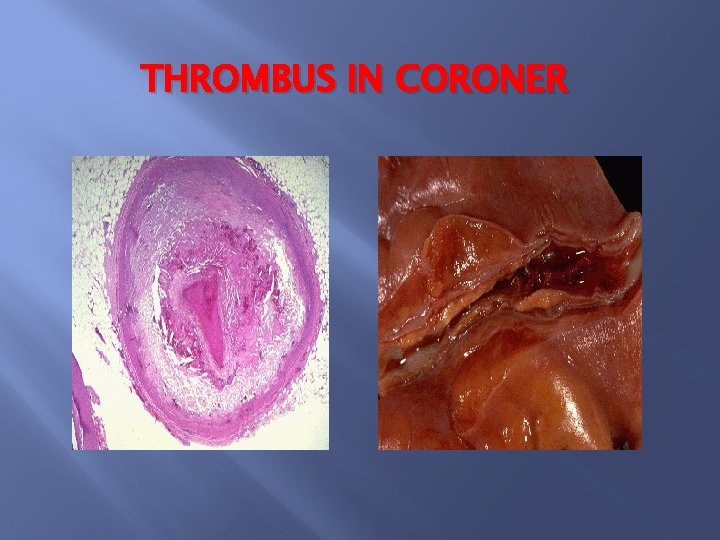 THROMBUS IN CORONER